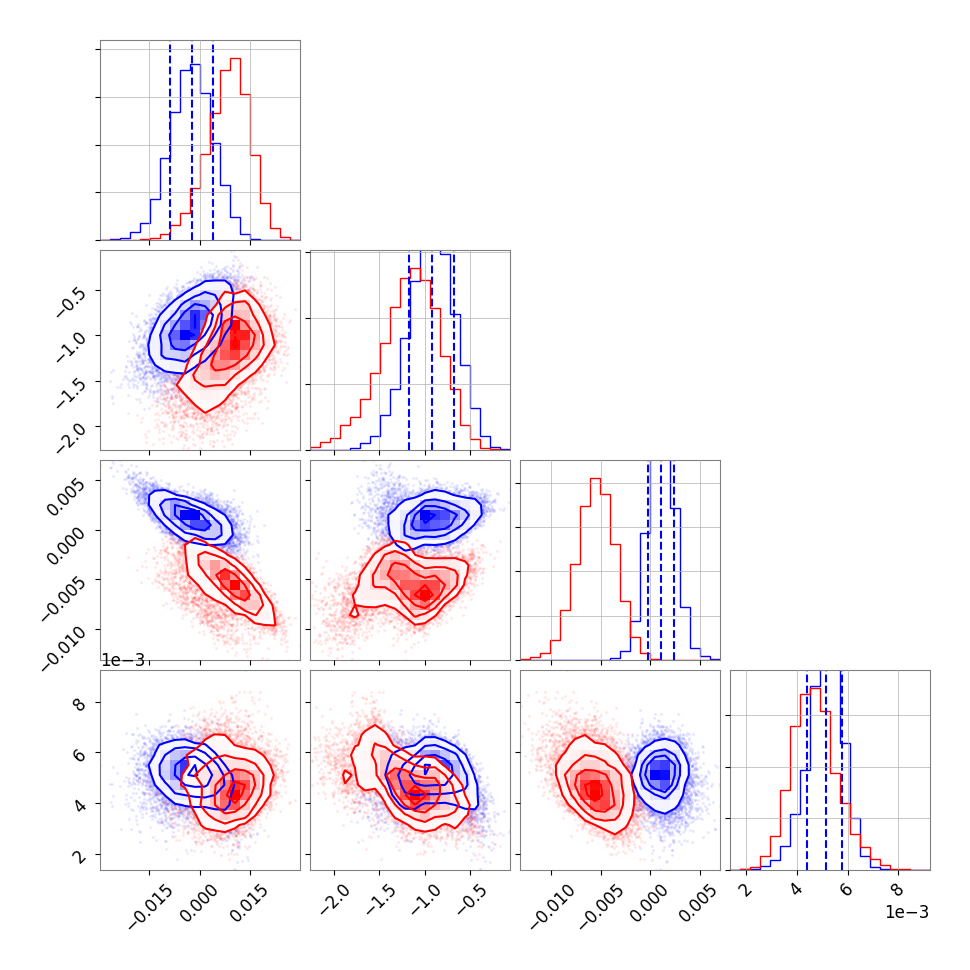 −0.5
−1.0
−1.5
−2.0
0.005
0.000
−0.005
−0.010
1e−3
8
6
4
2
−0.015
0.000
0.015
−2.0
−1.5
−1.0
−0.5
−0.010
−0.005
0.000
0.005
2
4
6
8
1e−3